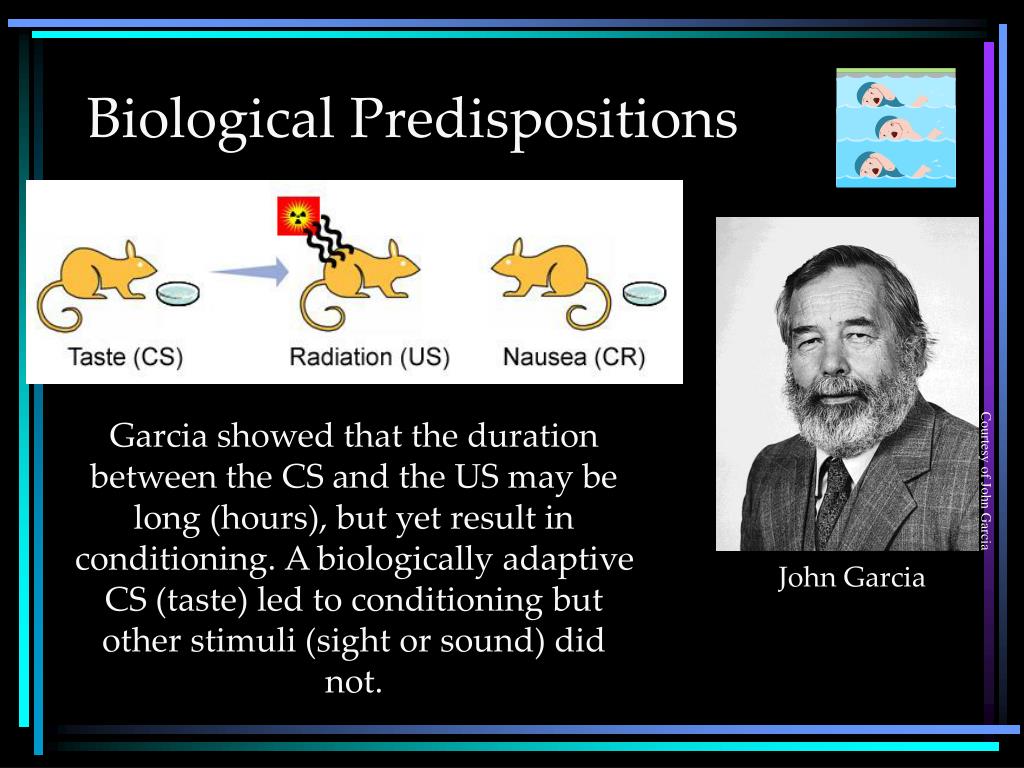 Biological Predispositions

Taste (CS)

Radiation (US)

Nausea (CR)

Garcia showed that the duration between the CS and the US may be long (hours), but yet result in conditioning. A biologically adaptive CS (taste) led to conditioning but other stimuli (sight or sound) did not.

Courtesy of John Garcia

John Garcia